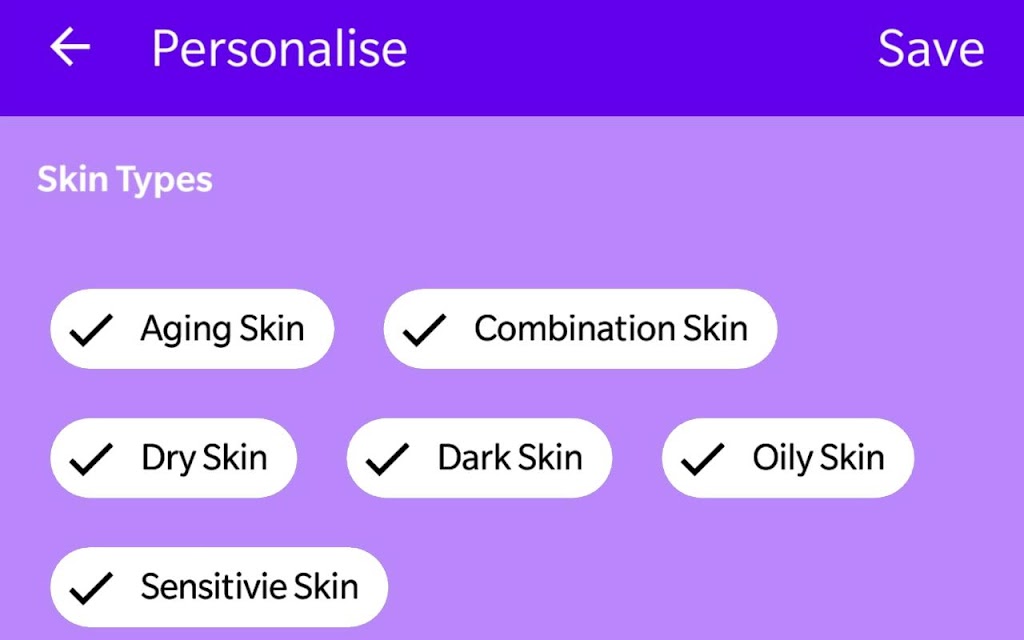 Personalise

Save

Skin Types

Aging Skin

Combination Skin

Dry Skin

Dark Skin

Oily Skin

Sensitivie Skin